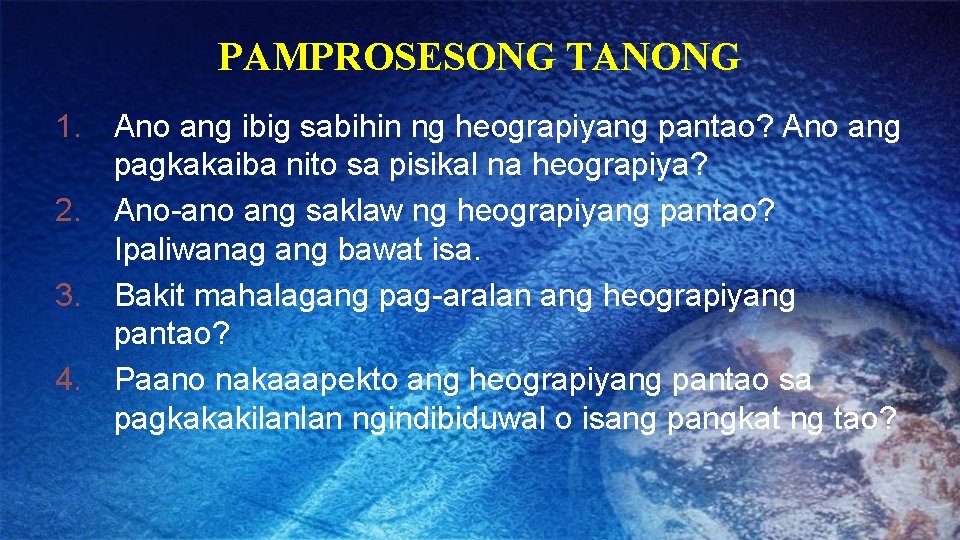 PAMPROSESONG TANONG

1. Ano ang ibig sabihin ng heograpiyang pantao? Ano ang pagkakaiba nito sa pisikal na heograpiya?
2. Ano-ano ang saklaw ng heograpiyang pantao? Ipaliwanag ang bawat isa.
3. Bakit mahalagang pag-aralan ang heograpiyang pantao?
4. Paano nakaaapekto ang heograpiyang pantao sa pagkakakilanlan ngindibiduwal o isang pangkat ng tao?